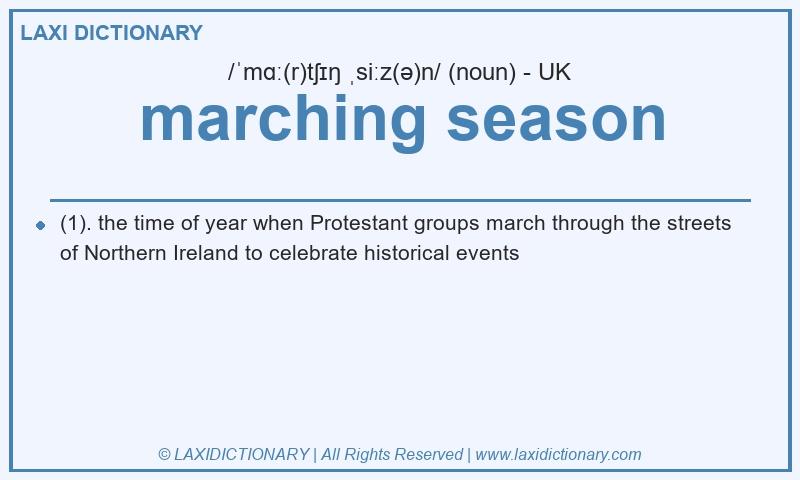 LAXI DICTIONARY

/ˈmɑː(r)tʃɪŋ ˌsiːz(ə)n/ (noun) - UK

marching season

(1). the time of year when Protestant groups march through the streets of Northern Ireland to celebrate historical events

© LAXIDICTIONARY | All Rights Reserved | www.laxidictionary.com